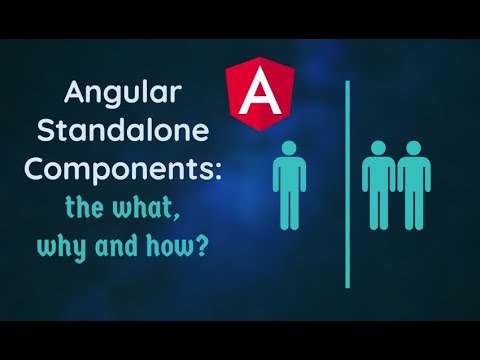 Angular Standalone Components:
the what, why and how?

A